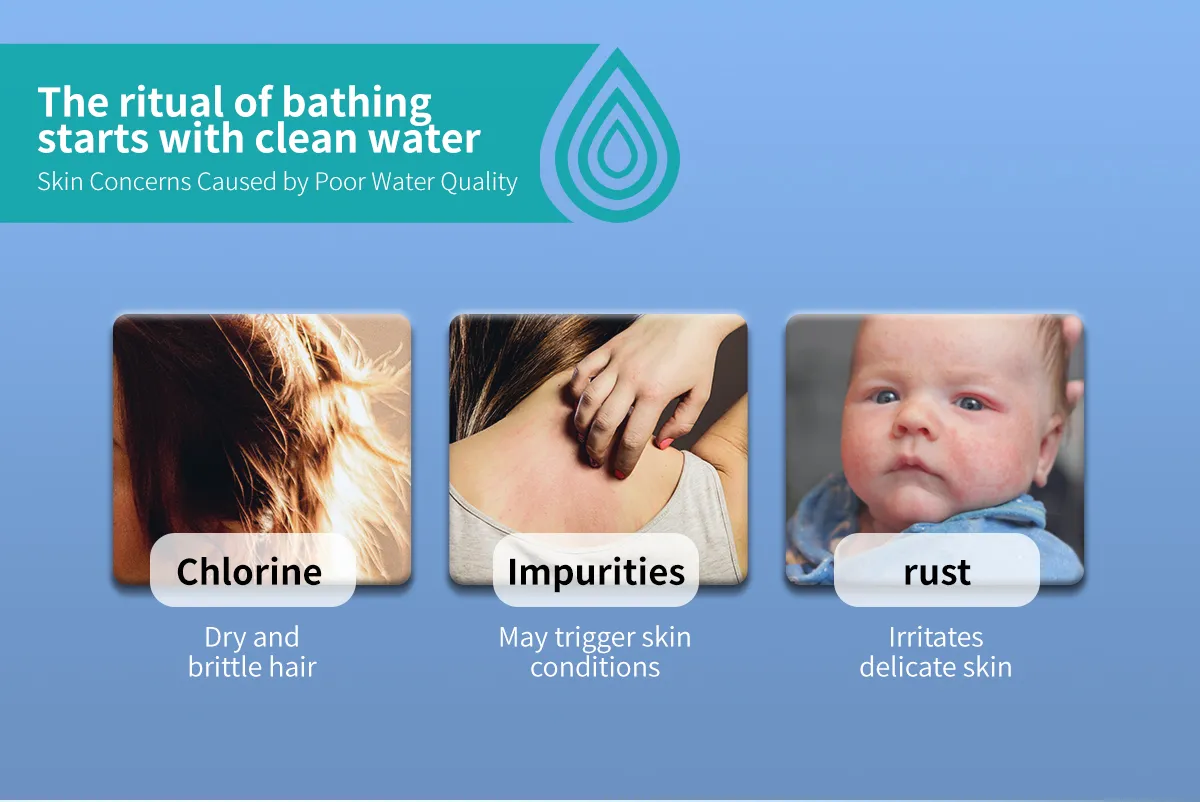 The ritual of bathing starts with clean water

Skin Concerns Caused by Poor Water Quality

Chlorine

Dry and brittle hair

Impurities

May trigger skin conditions

rust

Irritates delicate skin